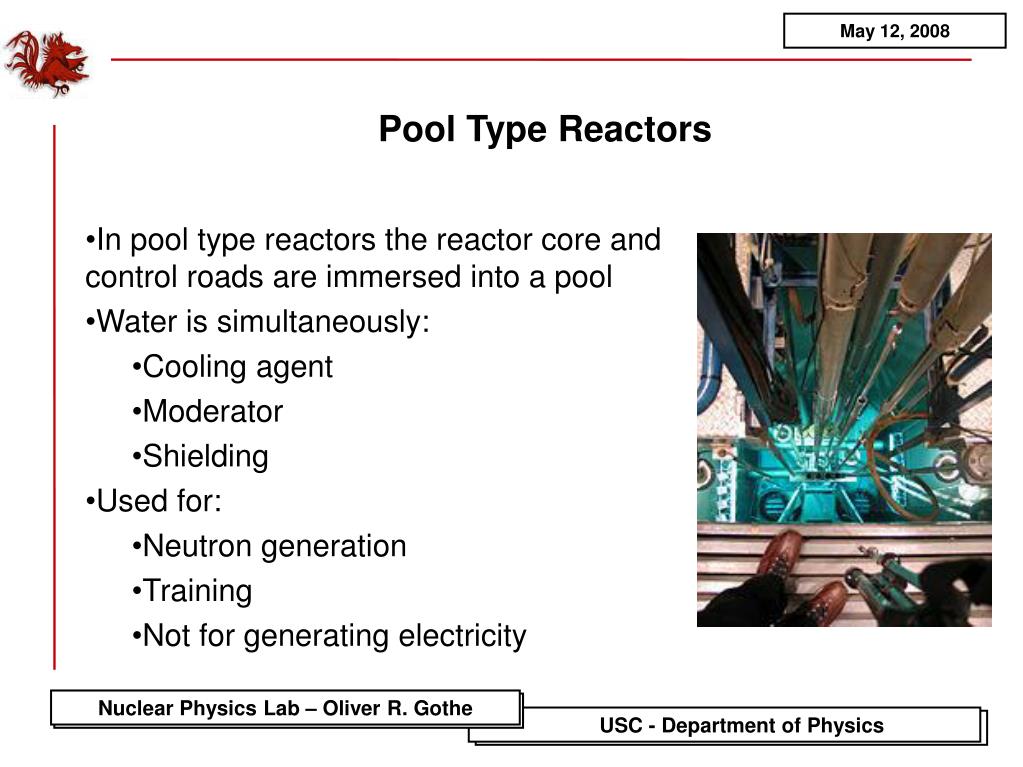 May 12, 2008

Pool Type Reactors

•In pool type reactors the reactor core and control roads are immersed into a pool
•Water is simultaneously:
•Cooling agent
•Moderator
•Shielding
•Used for:
•Neutron generation
•Training
•Not for generating electricity

Nuclear Physics Lab – Oliver R. Gothe

USC - Department of Physics